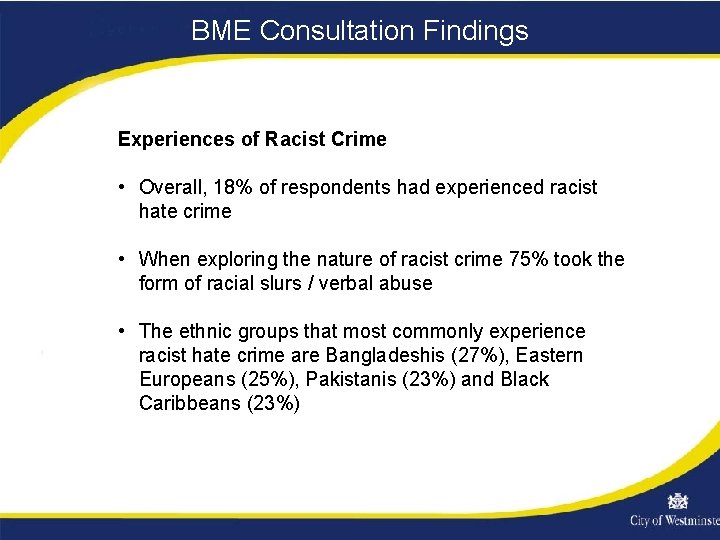 BME Consultation Findings

Experiences of Racist Crime

• Overall, 18% of respondents had experienced racist hate crime

• When exploring the nature of racist crime 75% took the form of racial slurs / verbal abuse

• The ethnic groups that most commonly experience racist hate crime are Bangladeshis (27%), Eastern Europeans (25%), Pakistanis (23%) and Black Caribbeans (23%)

City of Westminste